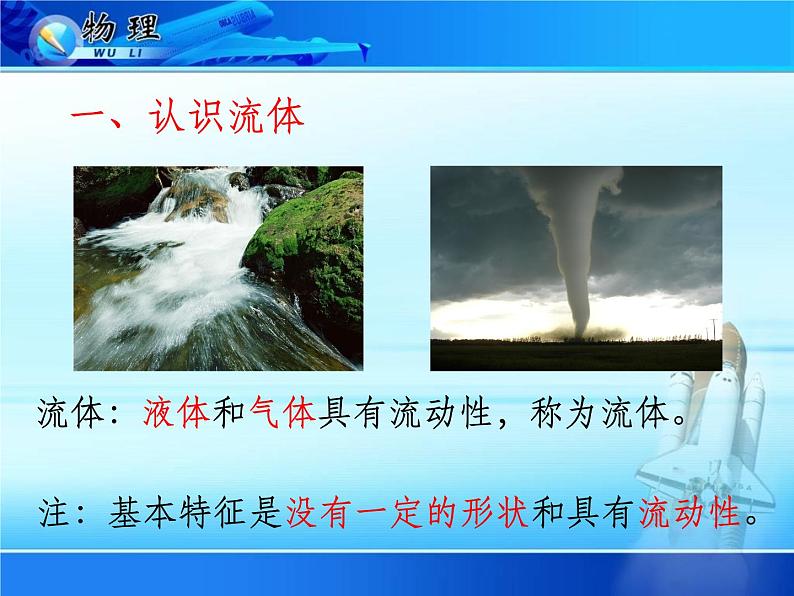 物理
WU LI

一、认识流体

流体：液体和气体具有流动性，称为流体。

注：基本特征是没有一定的形状和具有流动性。